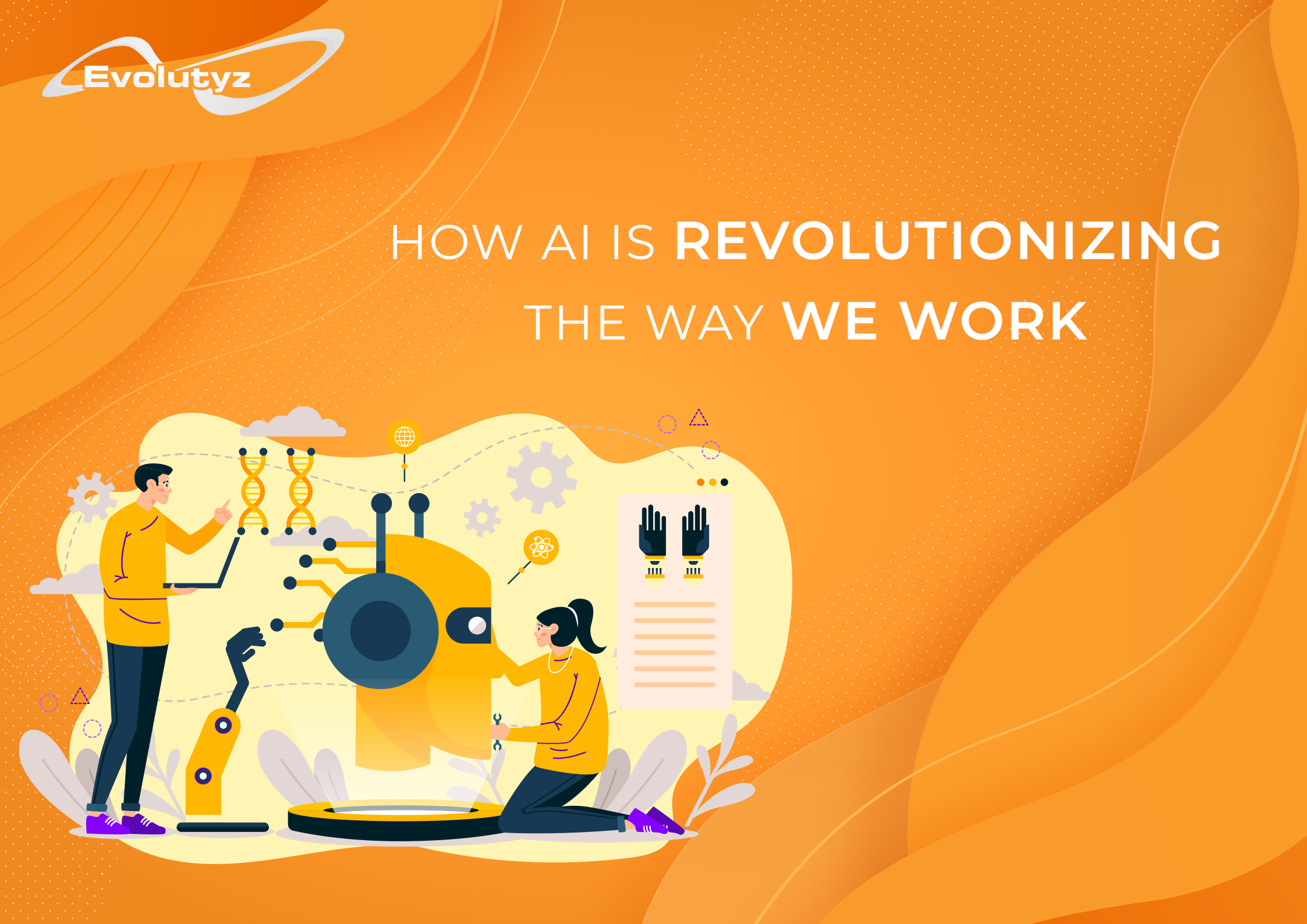 Evolutyz

HOW AI IS REVOLUTIONIZING
THE WAY WE WORK